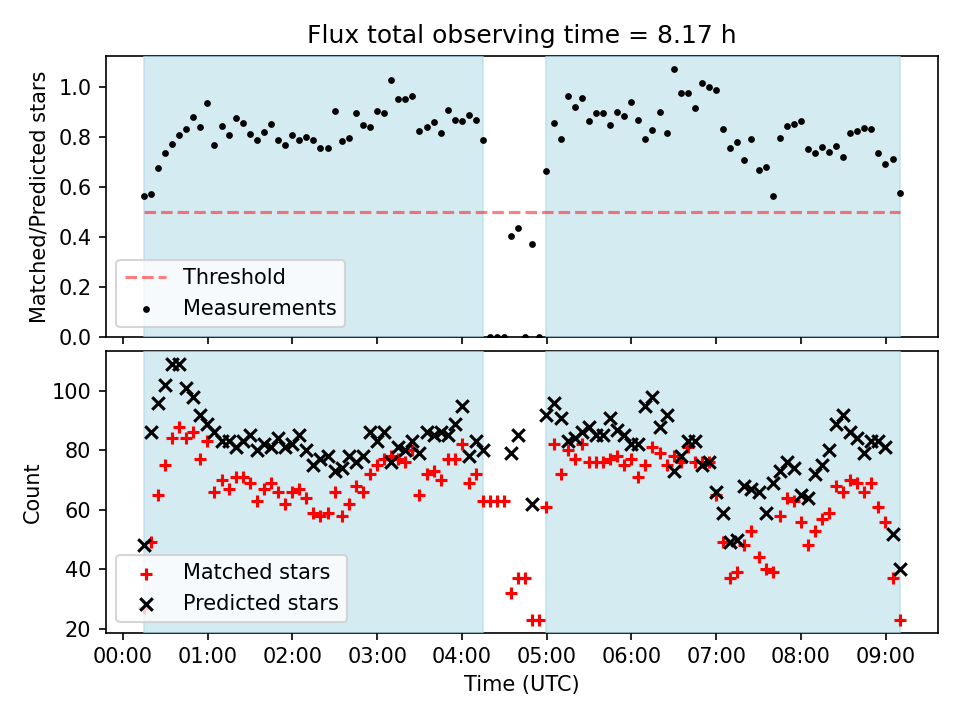 Flux total observing time = 8.17 h

Matched/Predicted stars

1.0
0.8
0.6
0.4
0.2
0.0

Threshold
Measurements

Count

100
80
60
40
20

Matched stars
Predicted stars

00:00 01:00 02:00 03:00 04:00 05:00 06:00 07:00 08:00 09:00

Time (UTC)